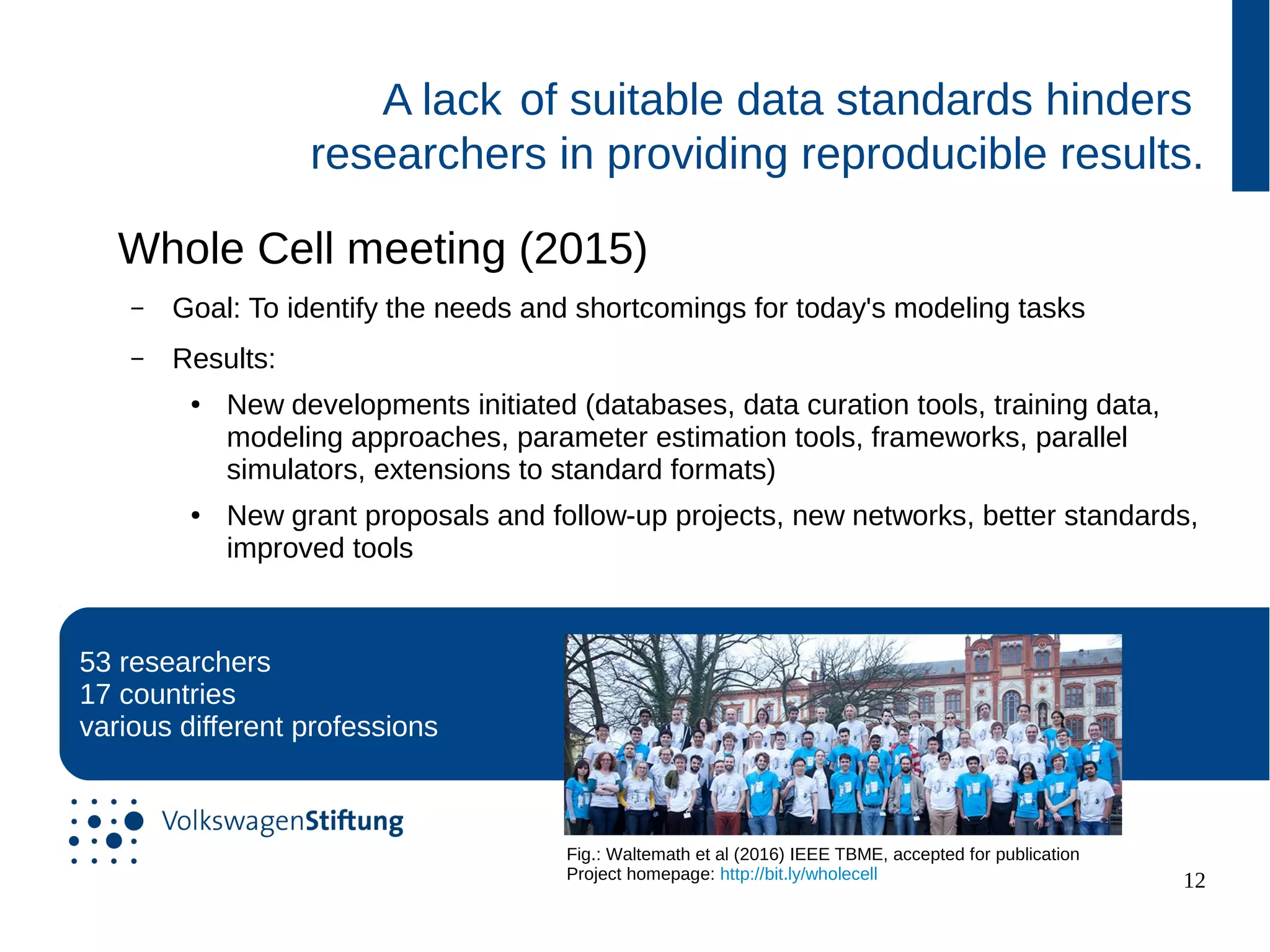 A lack of suitable data standards hinders researchers in providing reproducible results.

Whole Cell meeting (2015)

– Goal: To identify the needs and shortcomings for today's modeling tasks

– Results:

• New developments initiated (databases, data curation tools, training data, modeling approaches, parameter estimation tools, frameworks, parallel simulators, extensions to standard formats)

• New grant proposals and follow-up projects, new networks, better standards, improved tools

53 researchers
17 countries
various different professions

VolkswagenStiftung

Fig.: Waltemath et al (2016) IEEE TBME, accepted for publication
Project homepage: http://bit.ly/wholecell

12